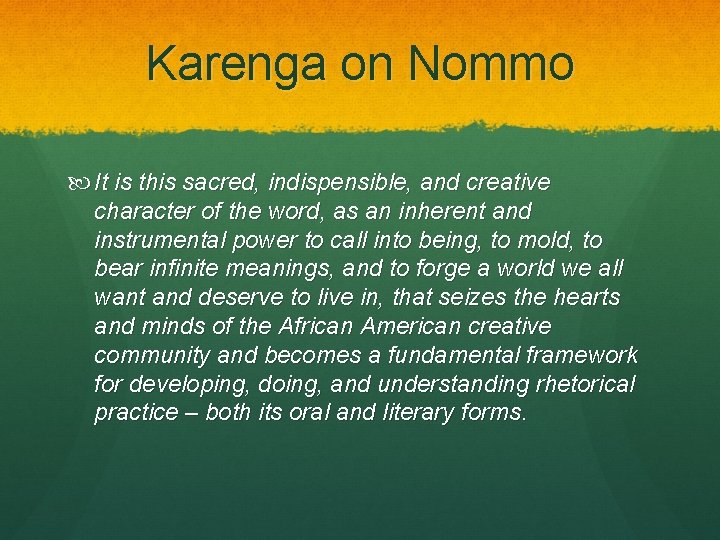 Karenga on Nommo

It is this sacred, indispensible, and creative character of the word, as an inherent and instrumental power to call into being, to mold, to bear infinite meanings, and to forge a world we all want and deserve to live in, that seizes the hearts and minds of the African American creative community and becomes a fundamental framework for developing, doing, and understanding rhetorical practice – both its oral and literary forms.